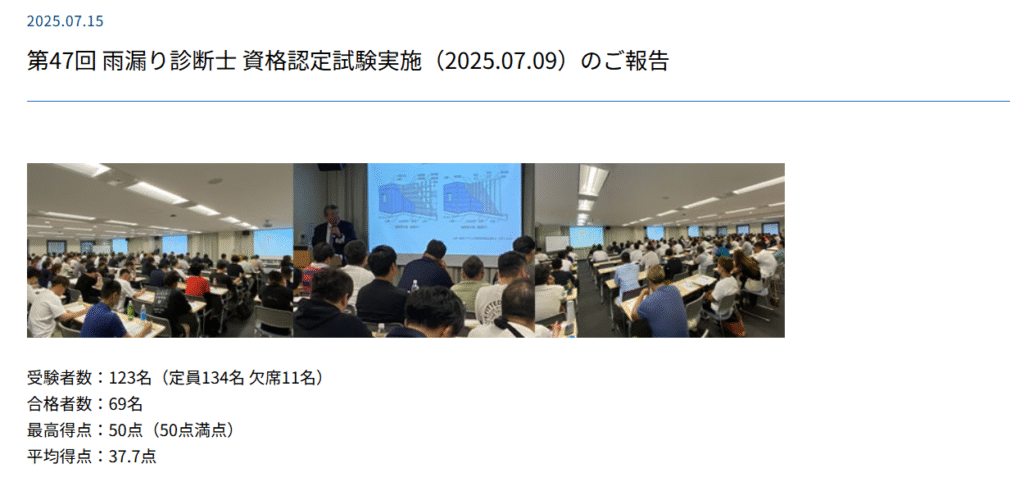 2025.07.15

第47回 雨漏り診断士 資格認定試験実施（2025.07.09）のご報告

受験者数：123名（定員134名 欠席11名）
合格者数：69名
最高得点：50点（50点満点）
平均得点：37.7点